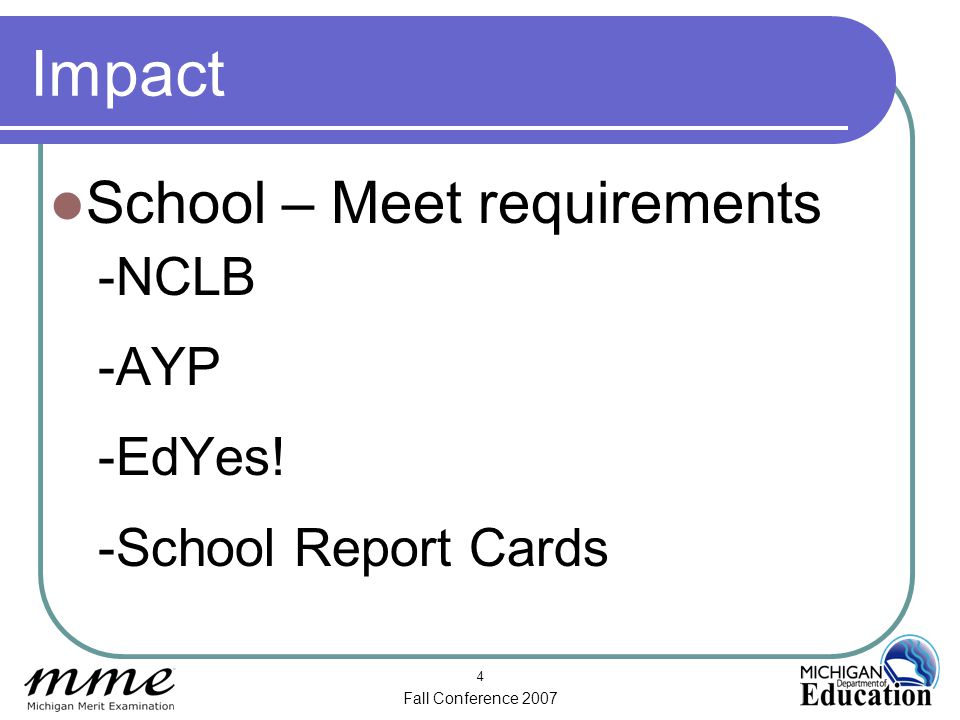 Impact

School – Meet requirements

-NCLB

-AYP

-EdYes!

-School Report Cards

mme
Michigan Merit Examination

4

Fall Conference 2007

MICHIGAN
Department of
Education